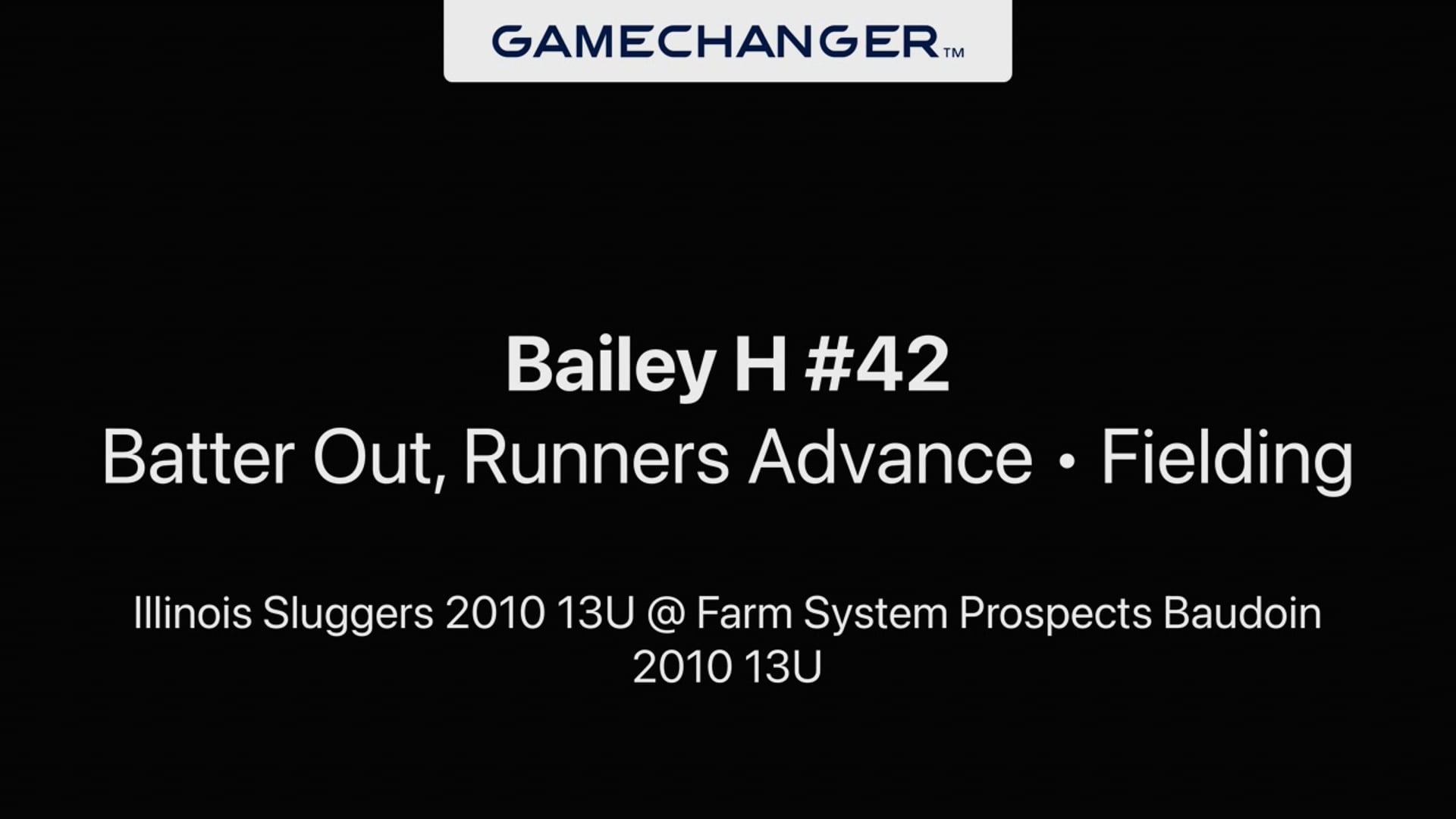 GAMECHANGER™

Bailey H #42
Batter Out, Runners Advance • Fielding

Illinois Sluggers 2010 13U @ Farm System Prospects Baudoin 2010 13U